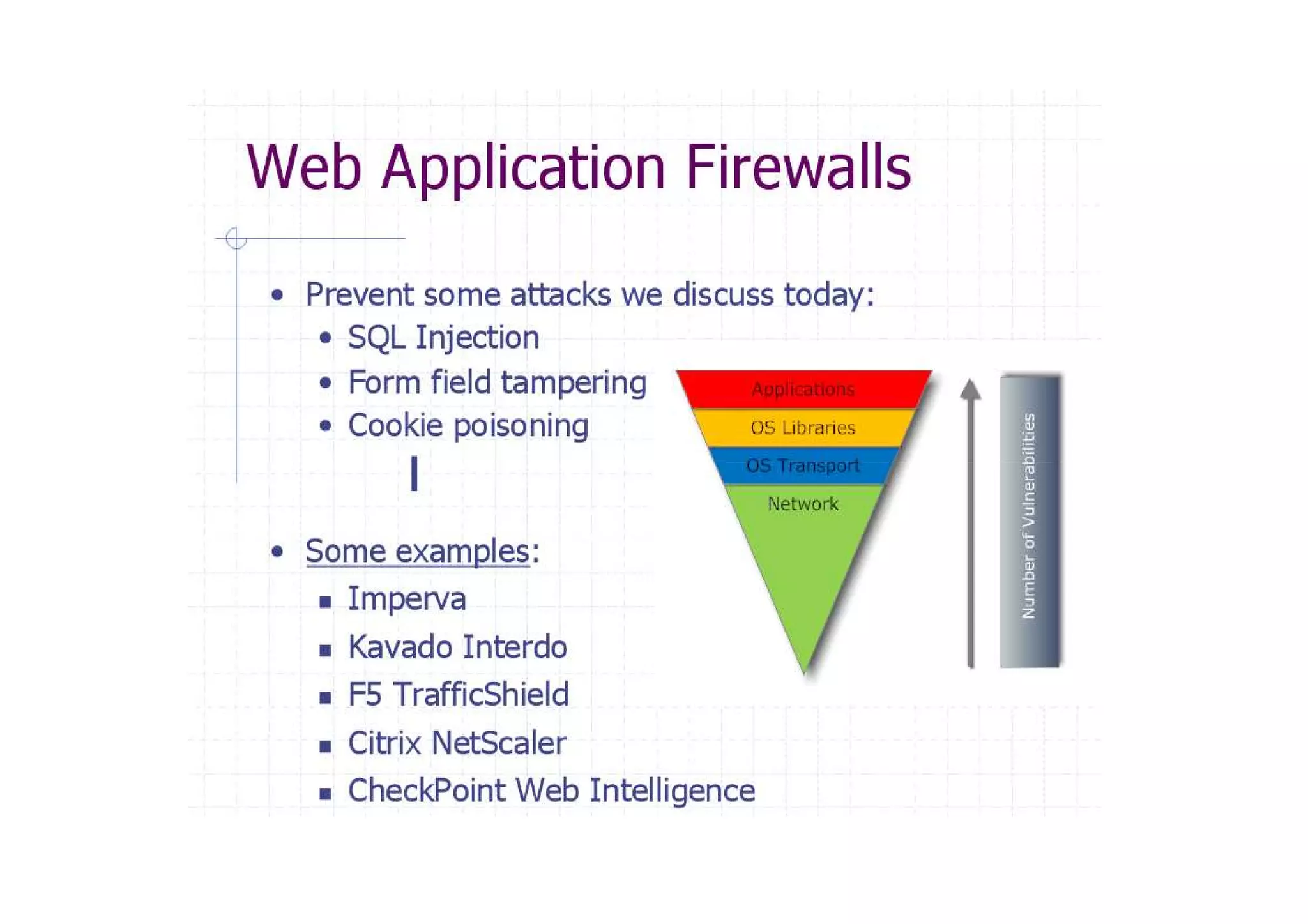 Web Application Firewalls

• Prevent some attacks we discuss today:
 • SQL Injection
 • Form field tampering
 • Cookie poisoning

• Some examples:
 ▪ Imperva
 ▪ Kavado Interdo
 ▪ F5 TrafficShield
 ▪ Citrix NetScaler
 ▪ CheckPoint Web Intelligence

Applications
OS Libraries
OS Transport
Network

Number of Vulnerabilities